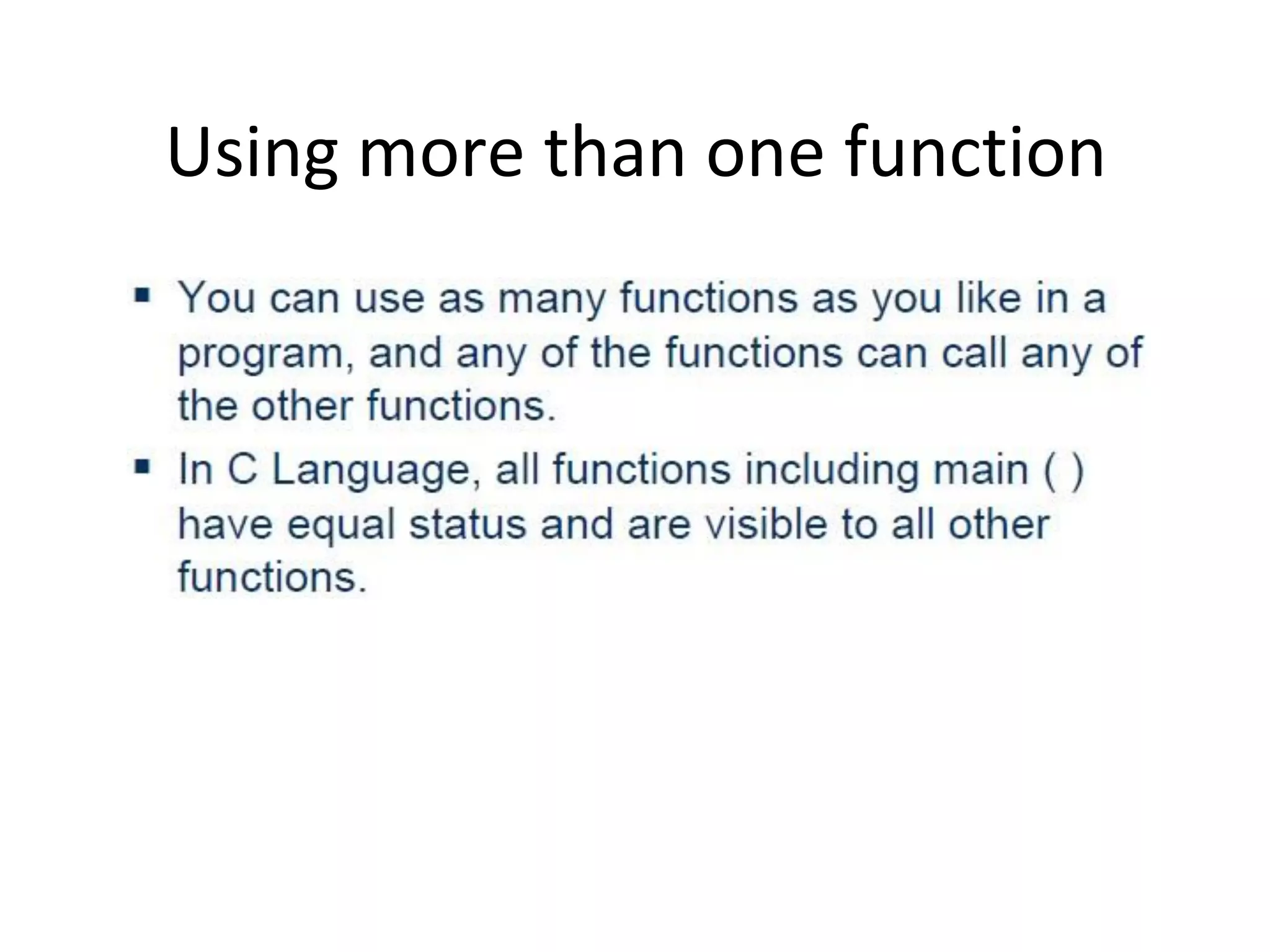 Using more than one function

▪ You can use as many functions as you like in a program, and any of the functions can call any of the other functions.

▪ In C Language, all functions including main ( ) have equal status and are visible to all other functions.